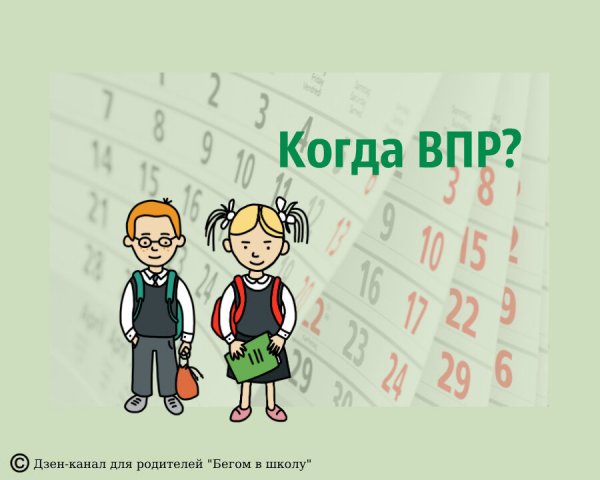 Когда ВПР?

© Дзен-канал для родителей "Бегом в школу"